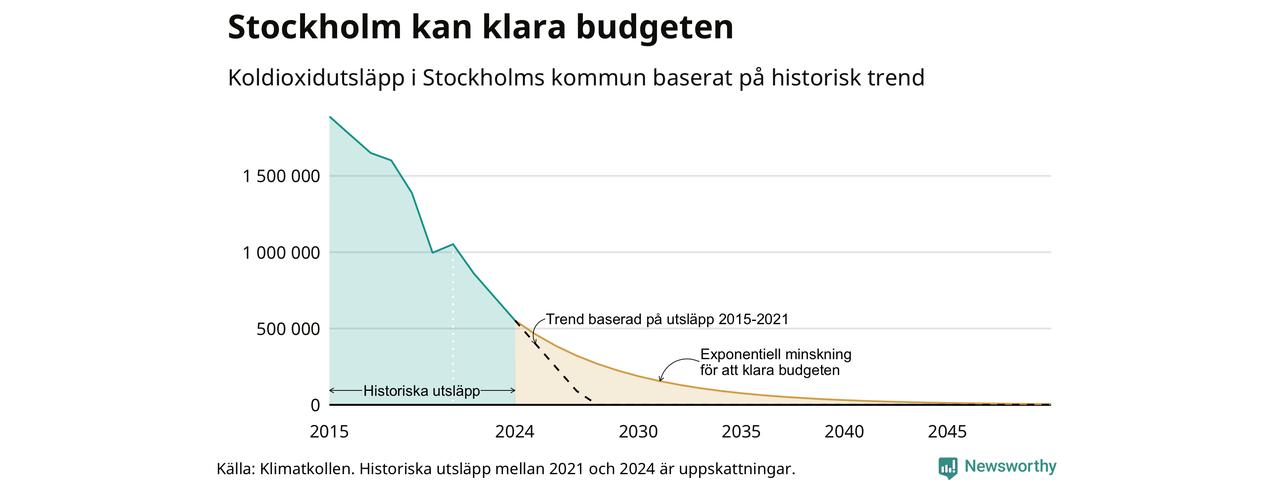 Stockholm kan klara budgeten

Koldioxidutsläpp i Stockholms kommun baserat på historisk trend

1 500 000
1 000 000
500 000
0

Trend baserad på utsläpp 2015-2021

Exponentiell minskning för att klara budgeten

Historiska utsläpp

2015
2024
2030
2035
2040
2045

Källa: Klimatkollen. Historiska utsläpp mellan 2021 och 2024 är uppskattningar.

Newsworthy